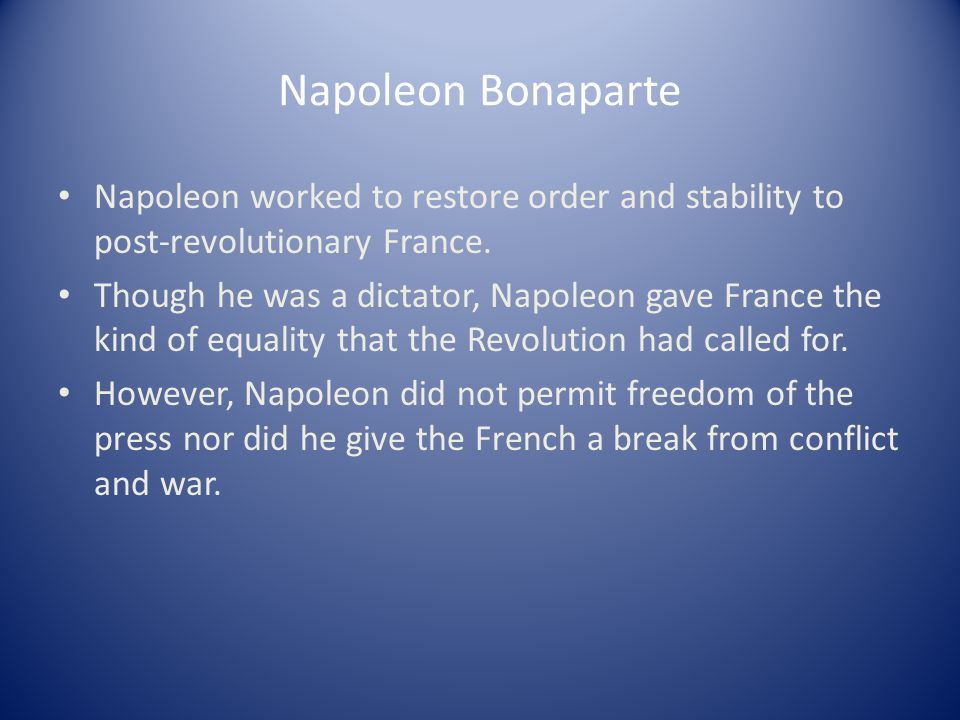 Napoleon Bonaparte

• Napoleon worked to restore order and stability to post-revolutionary France.
• Though he was a dictator, Napoleon gave France the kind of equality that the Revolution had called for.
• However, Napoleon did not permit freedom of the press nor did he give the French a break from conflict and war.